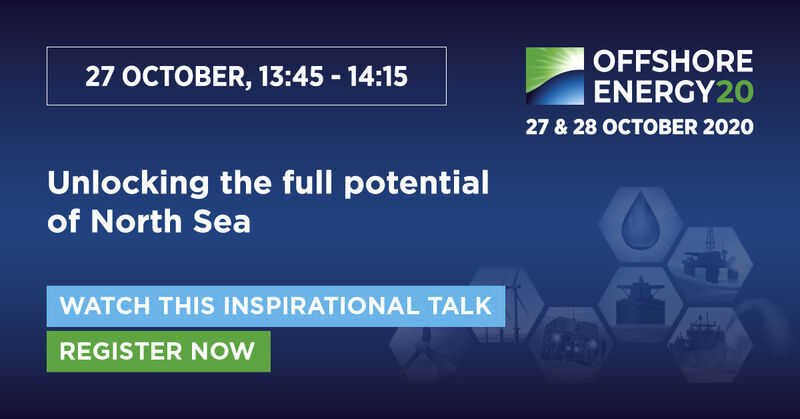 27 OCTOBER, 13:45 - 14:15

OFFSHORE ENERGY20
27 & 28 OCTOBER 2020

Unlocking the full potential of North Sea

WATCH THIS INSPIRATIONAL TALK

REGISTER NOW